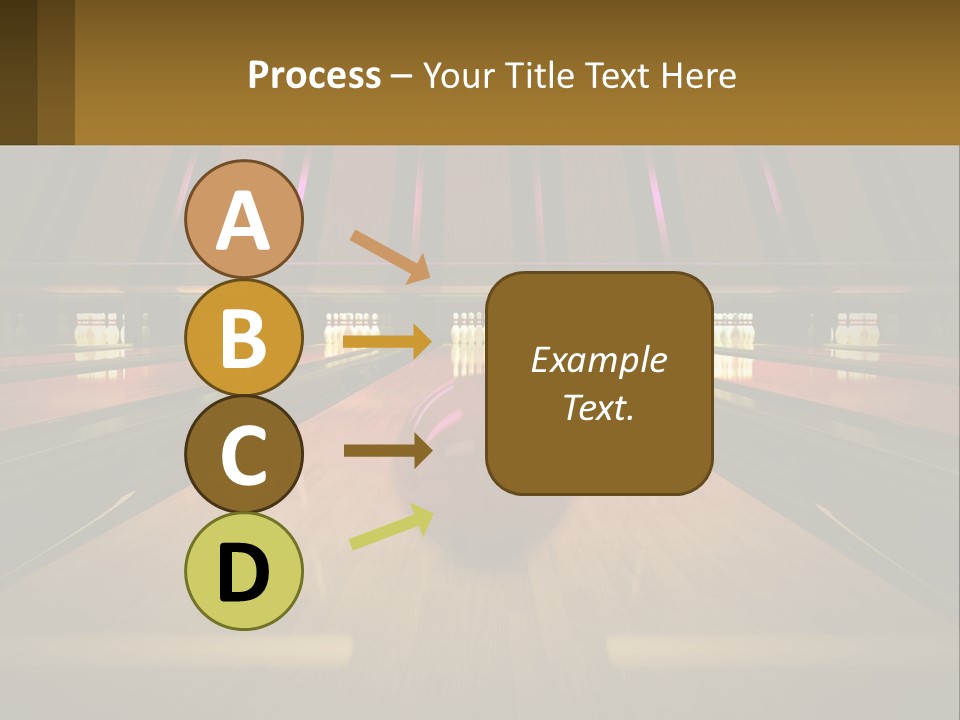 Process – Your Title Text Here

A

B

C

D

Example Text.